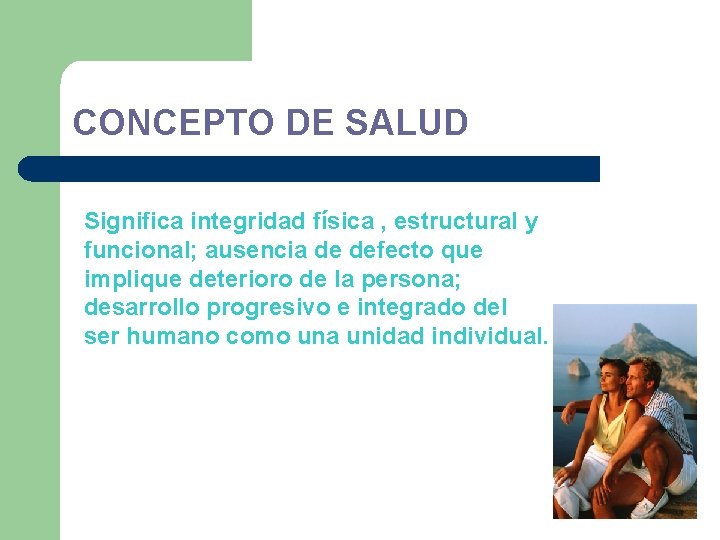 CONCEPTO DE SALUD

Significa integridad física , estructural y funcional; ausencia de defecto que implique deterioro de la persona; desarrollo progresivo e integrado del ser humano como una unidad individual.